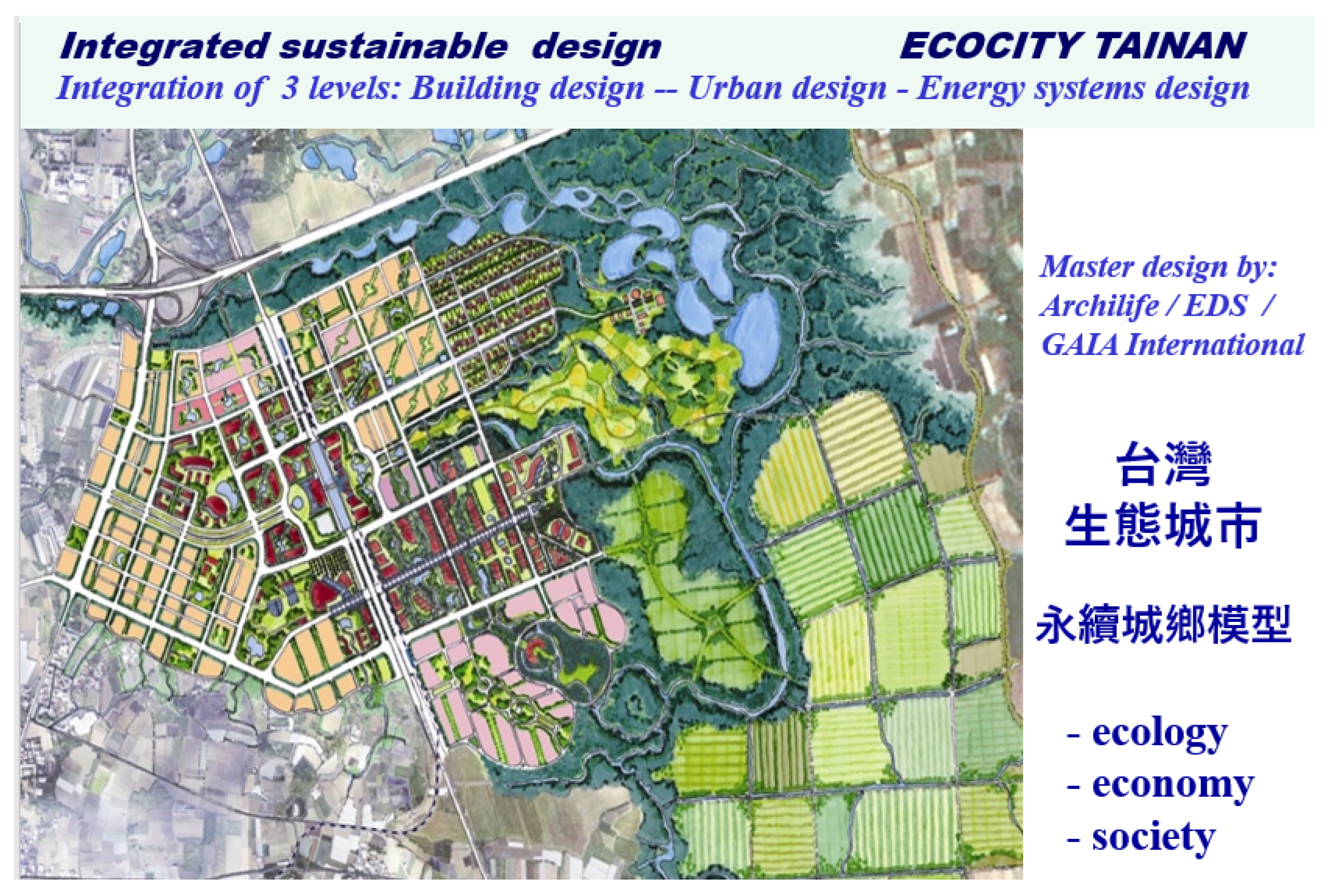 Integrated sustainable design

ECOCITY TAINAN

Integration of 3 levels: Building design -- Urban design - Energy systems design

Master design by:
Archilife / EDS /
GAIA International

台灣
生態城市

永續城鄉模型

- ecology
- economy
- society